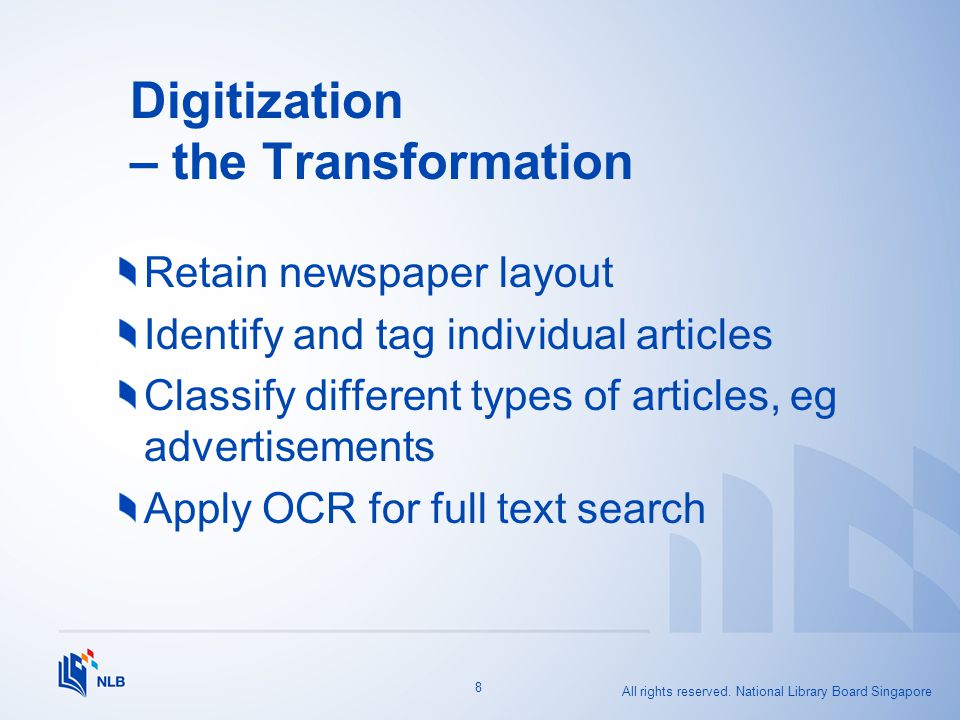 Digitization
– the Transformation

Retain newspaper layout

Identify and tag individual articles

Classify different types of articles, eg advertisements

Apply OCR for full text search

NLB

8

All rights reserved. National Library Board Singapore